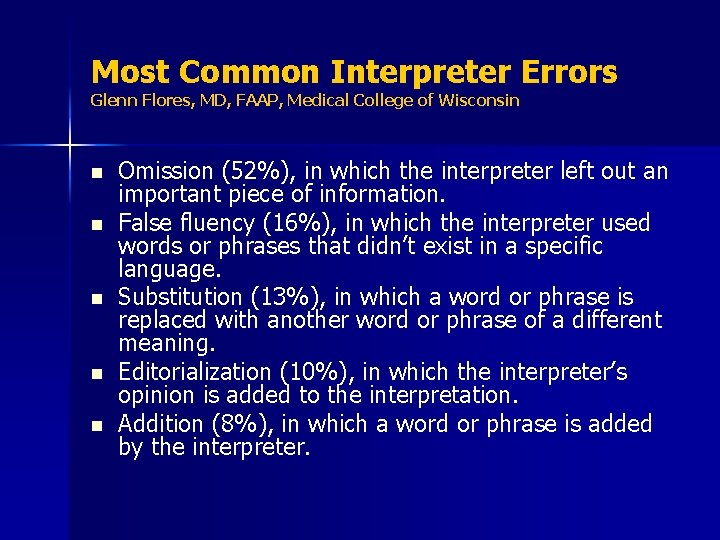 Most Common Interpreter Errors
Glenn Flores, MD, FAAP, Medical College of Wisconsin

- Omission (52%), in which the interpreter left out an important piece of information.
- False fluency (16%), in which the interpreter used words or phrases that didn't exist in a specific language.
- Substitution (13%), in which a word or phrase is replaced with another word or phrase of a different meaning.
- Editorialization (10%), in which the interpreter's opinion is added to the interpretation.
- Addition (8%), in which a word or phrase is added by the interpreter.